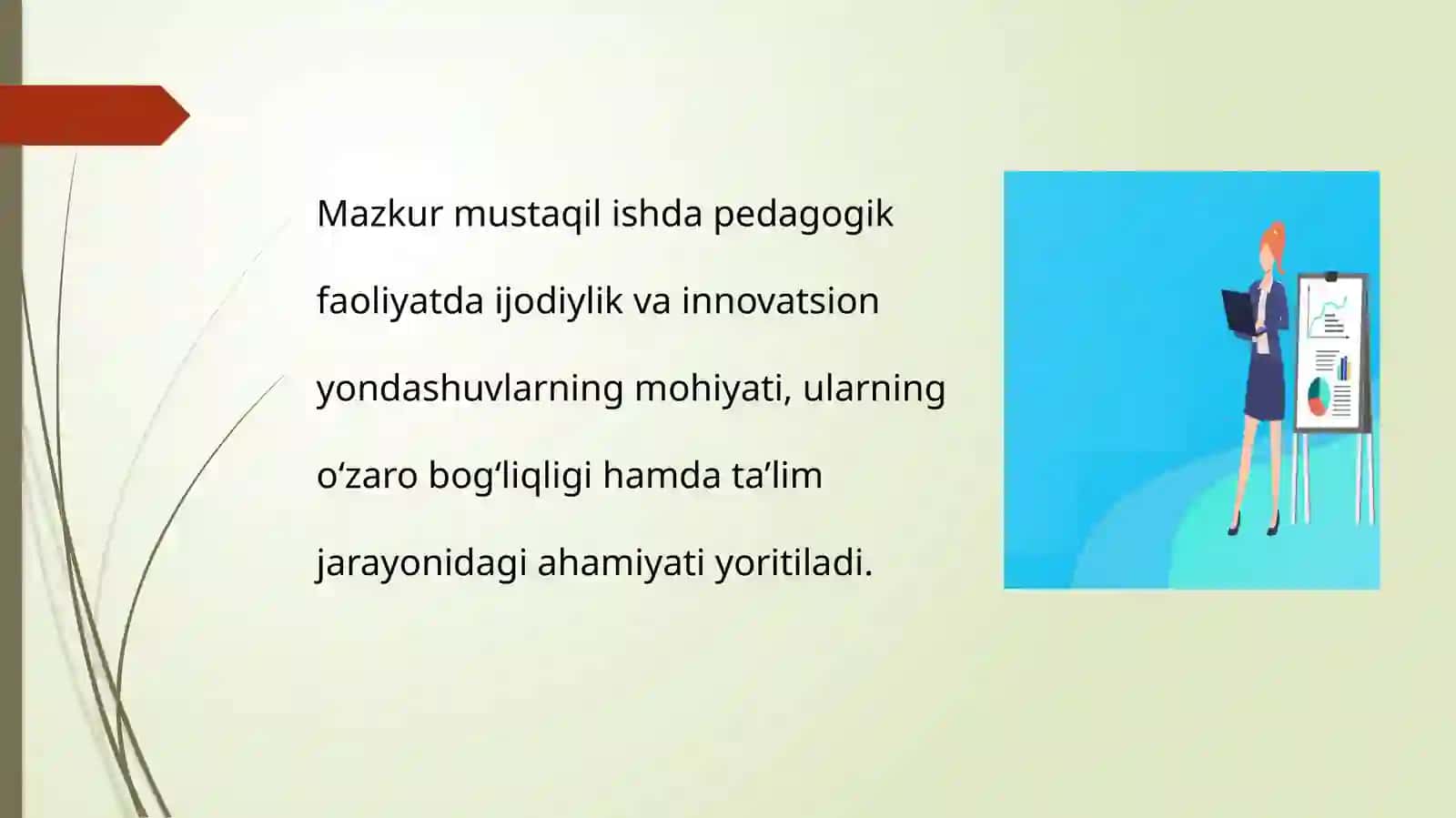 Mazkur mustaqil ishda pedagogik faoliyatda ijodiylik va innovatsion yondashuvlarning mohiyati, ularning o‘zaro bog‘liqligi hamda ta’lim jarayonidagi ahamiyati yoritiladi.